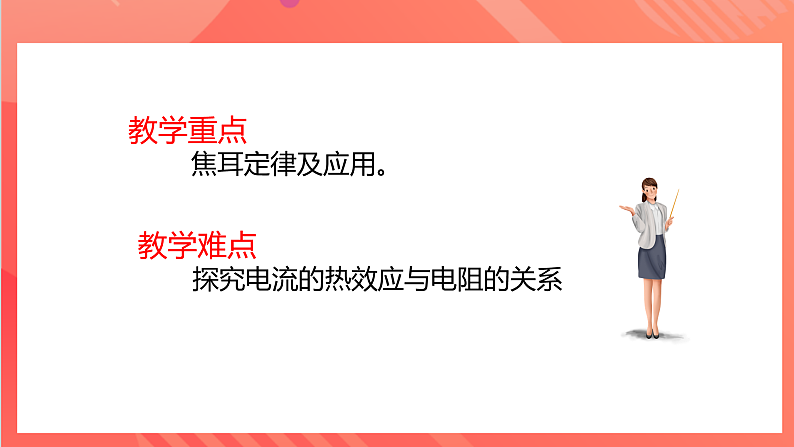 教学重点

焦耳定律及应用。

教学难点

探究电流的热效应与电阻的关系